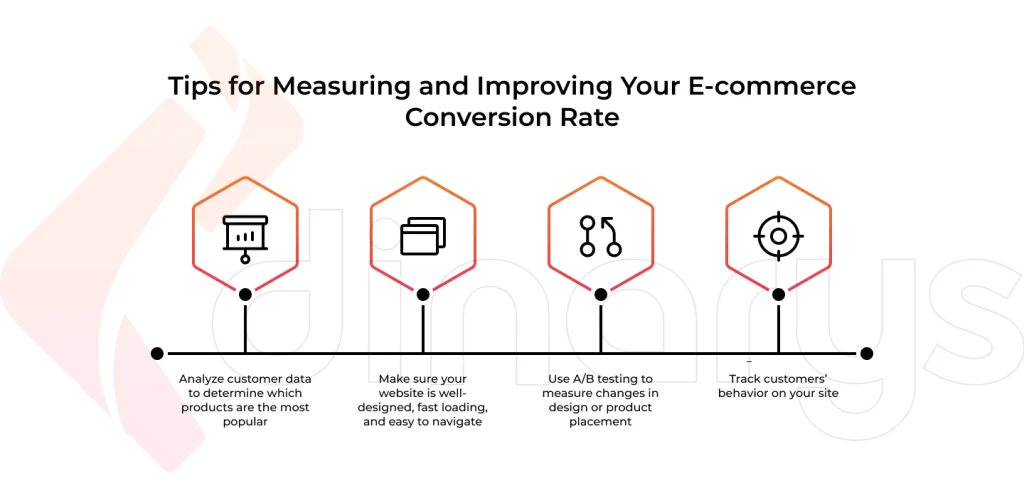 Tips for Measuring and Improving Your E-commerce Conversion Rate

Analyze customer data to determine which products are the most popular

Make sure your website is well-designed, fast loading, and easy to navigate

Use A/B testing to measure changes in design or product placement

Track customers' behavior on your site

dinarys